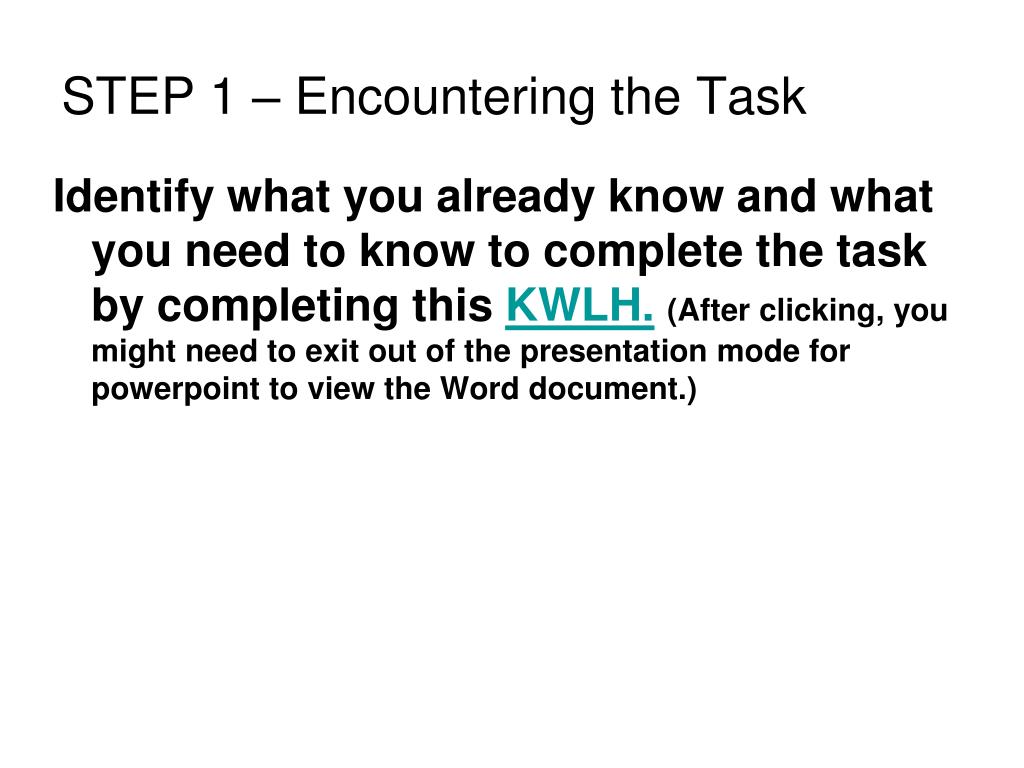 STEP 1 – Encountering the Task

Identify what you already know and what you need to know to complete the task by completing this KWLH. (After clicking, you might need to exit out of the presentation mode for powerpoint to view the Word document.)